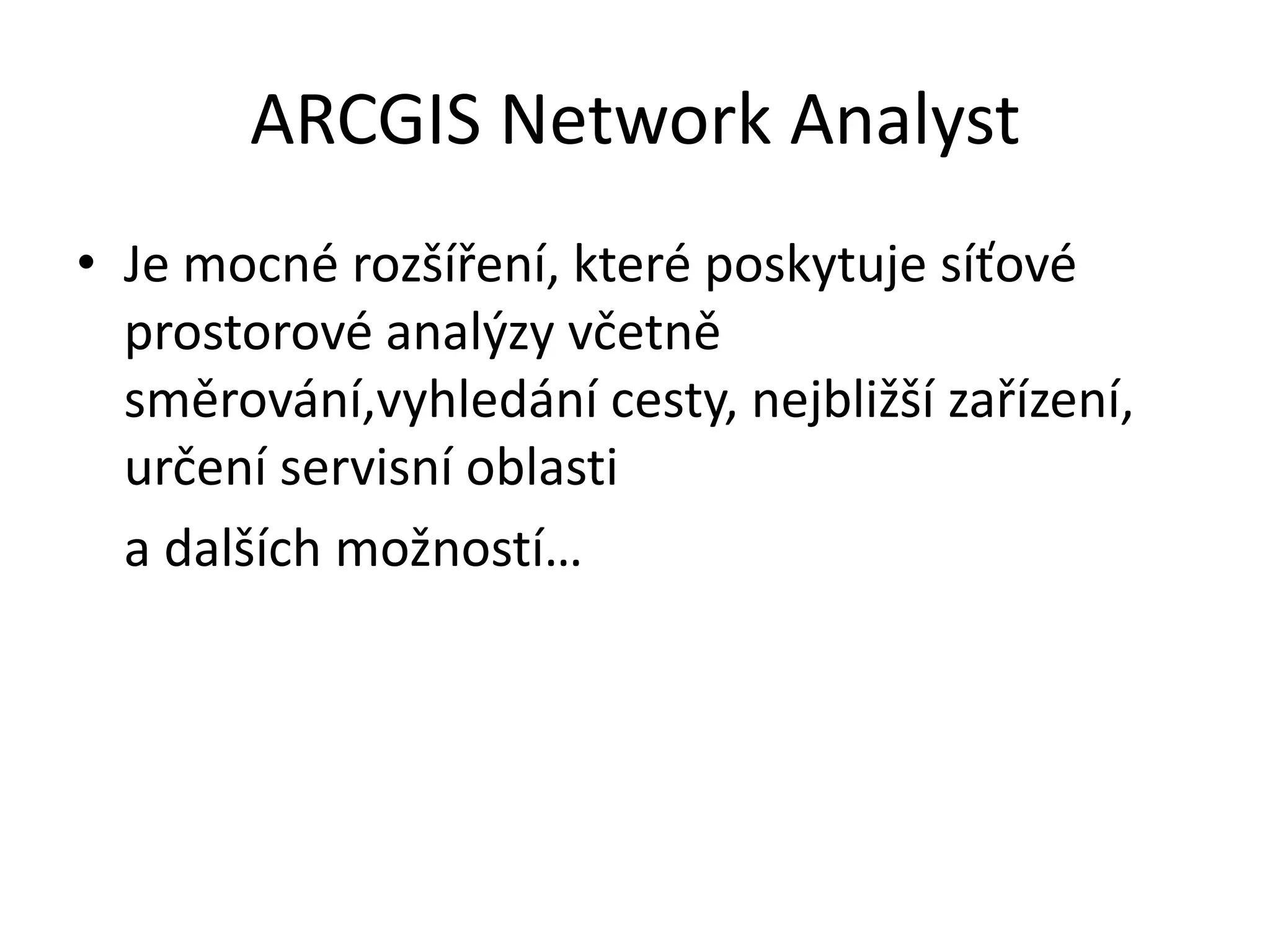 ARCGIS Network Analyst

• Je mocné rozšíření, které poskytuje síťové prostorové analýzy včetně směrování,vyhledání cesty, nejbližší zařízení, určení servisní oblasti

a dalších možností…